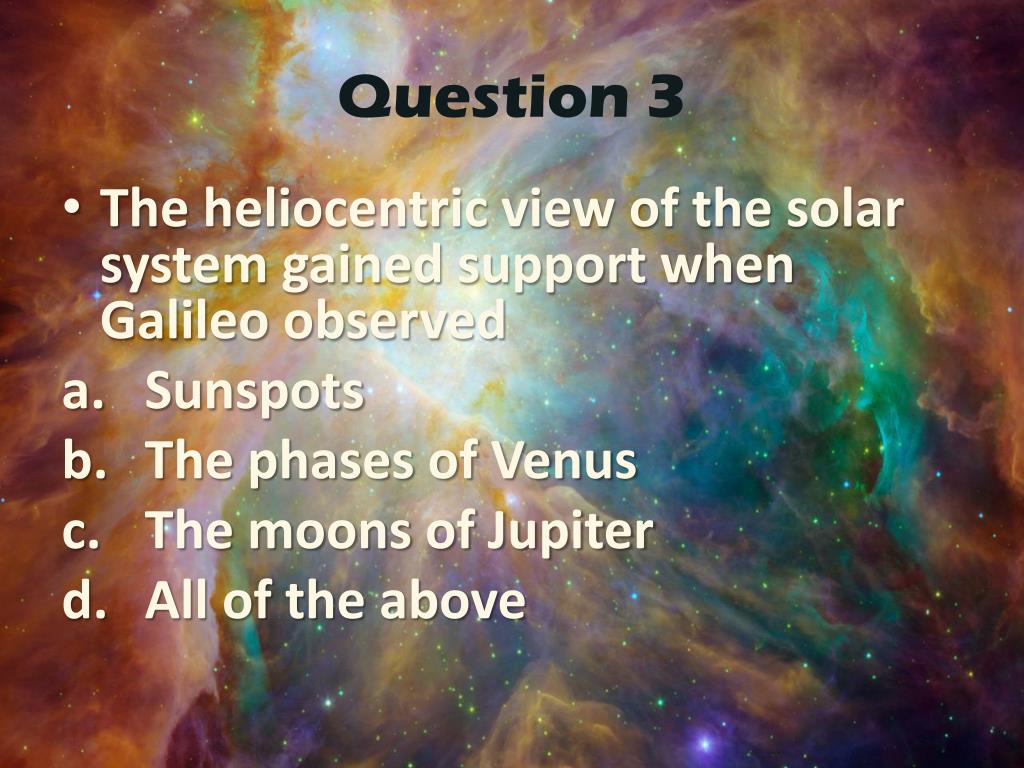 Question 3

• The heliocentric view of the solar system gained support when Galileo observed

a. Sunspots
b. The phases of Venus
c. The moons of Jupiter
d. All of the above